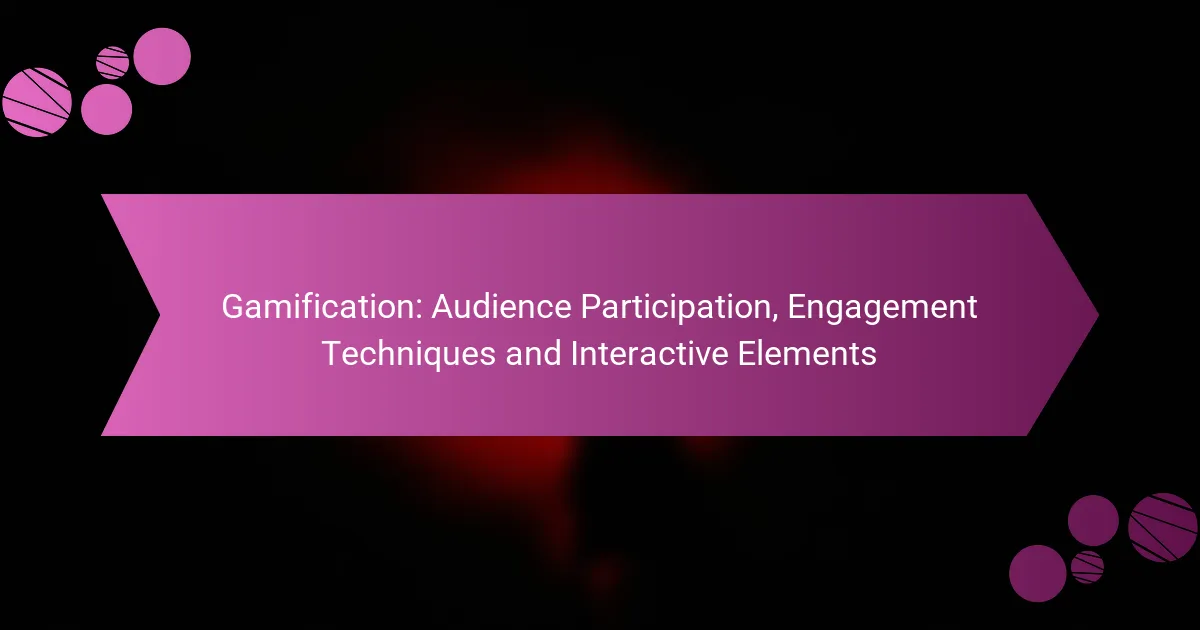 Gamification: Audience Participation, Engagement Techniques and Interactive Elements